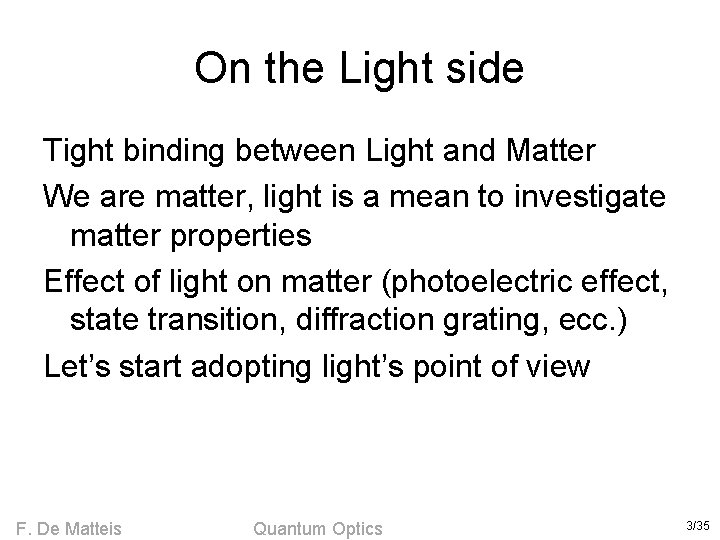 On the Light side

Tight binding between Light and Matter

We are matter, light is a mean to investigate matter properties

Effect of light on matter (photoelectric effect, state transition, diffraction grating, ecc.)

Let's start adopting light's point of view

F. De Matteis

Quantum Optics

3/35